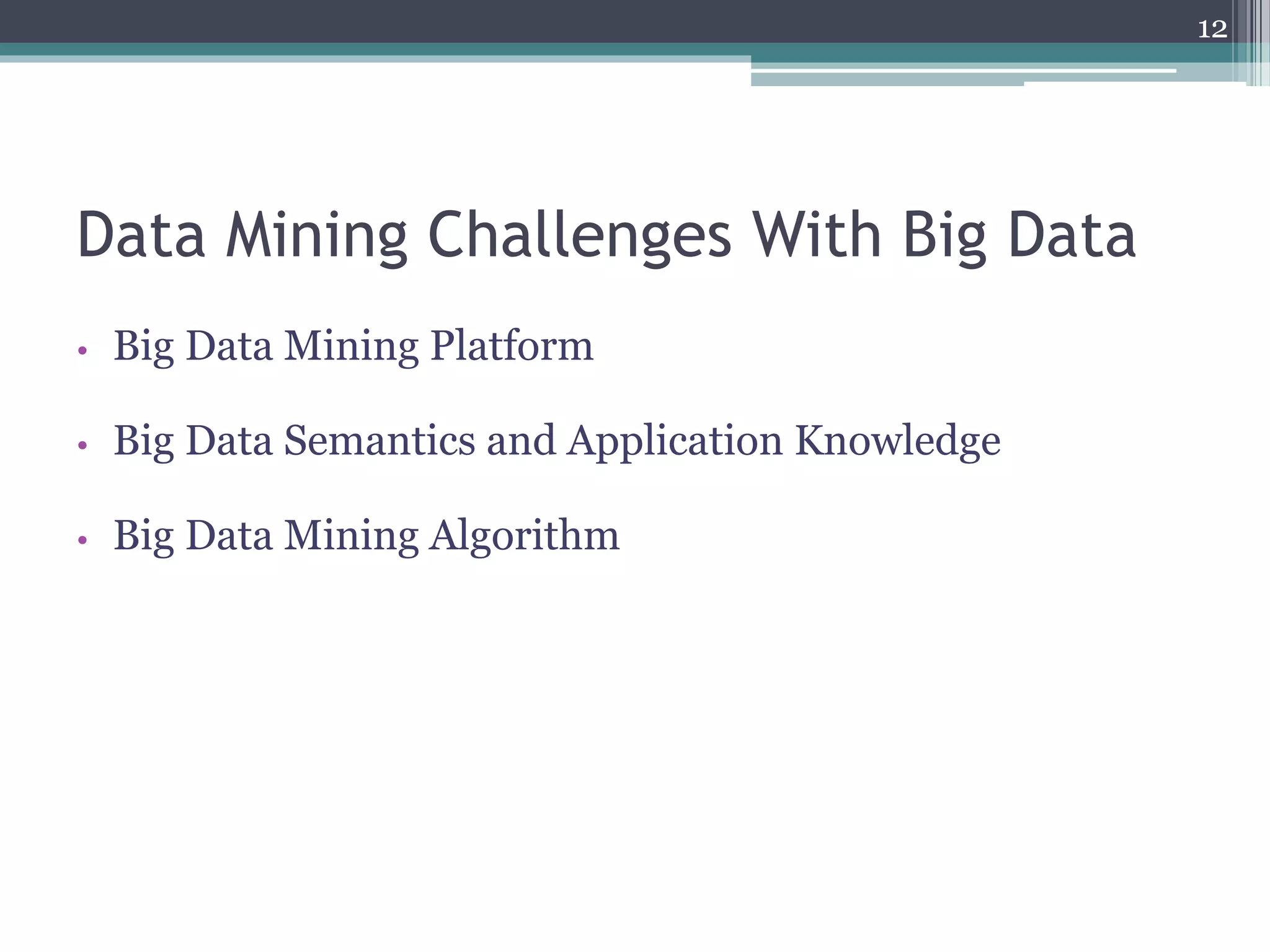 12

Data Mining Challenges With Big Data

• Big Data Mining Platform

• Big Data Semantics and Application Knowledge

• Big Data Mining Algorithm